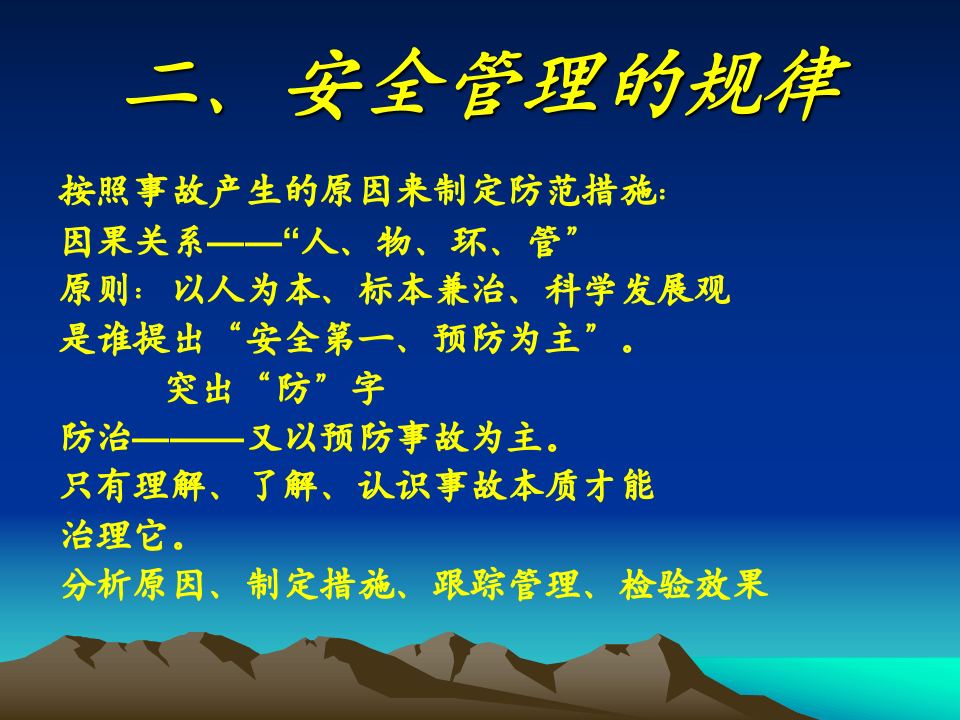 二、安全管理的规律

按照事故产生的原因来制定防范措施:
因果关系——“人、物、环、管”
原则：以人为本、标本兼治、科学发展观
是谁提出“安全第一、预防为主”。
突出“防”字
防治———又以预防事故为主。
只有理解、了解、认识事故本质才能治理它。
分析原因、制定措施、跟踪管理、检验效果